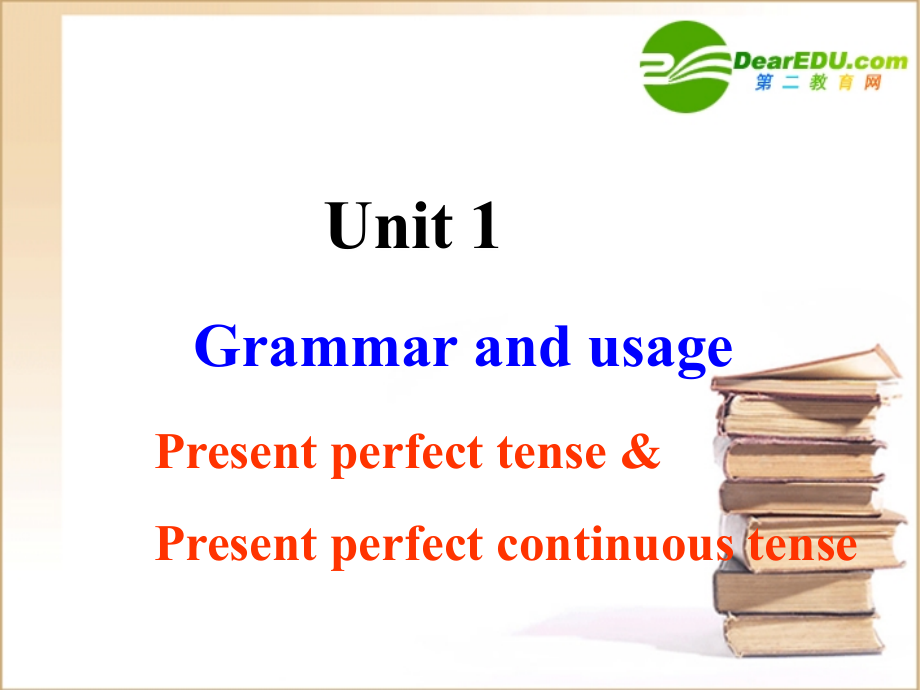 DearEDU.com
第二教育网

Unit 1

Grammar and usage

Present perfect tense &

Present perfect continuous tense